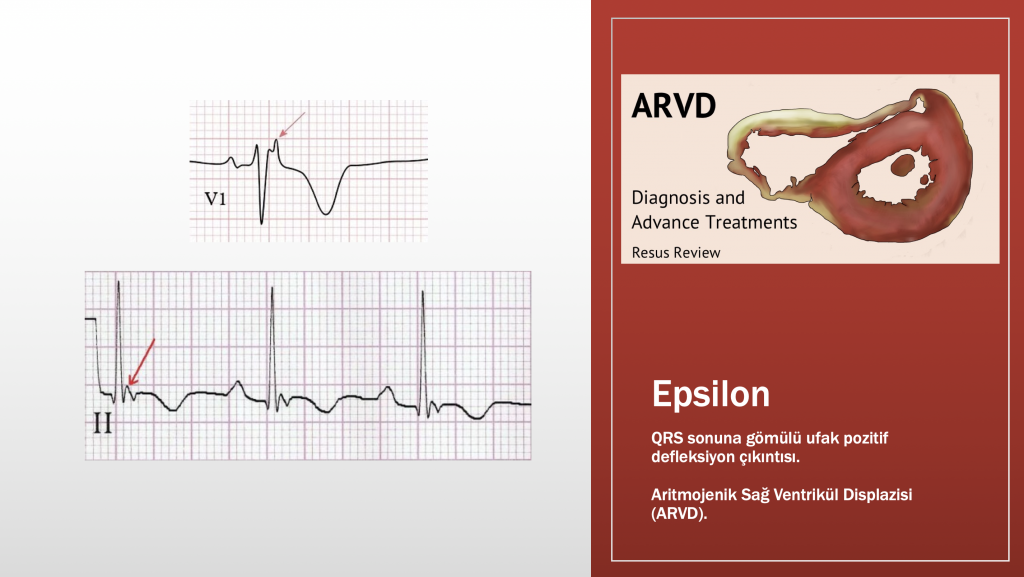 V1

II

ARVD

Diagnosis and Advance Treatments

Resus Review

Epsilon

QRS sonuna gömülü ufak pozitif defleksiyon çıkıntısı.

Aritmojenik Sağ Ventrikül Displazisi (ARVD).